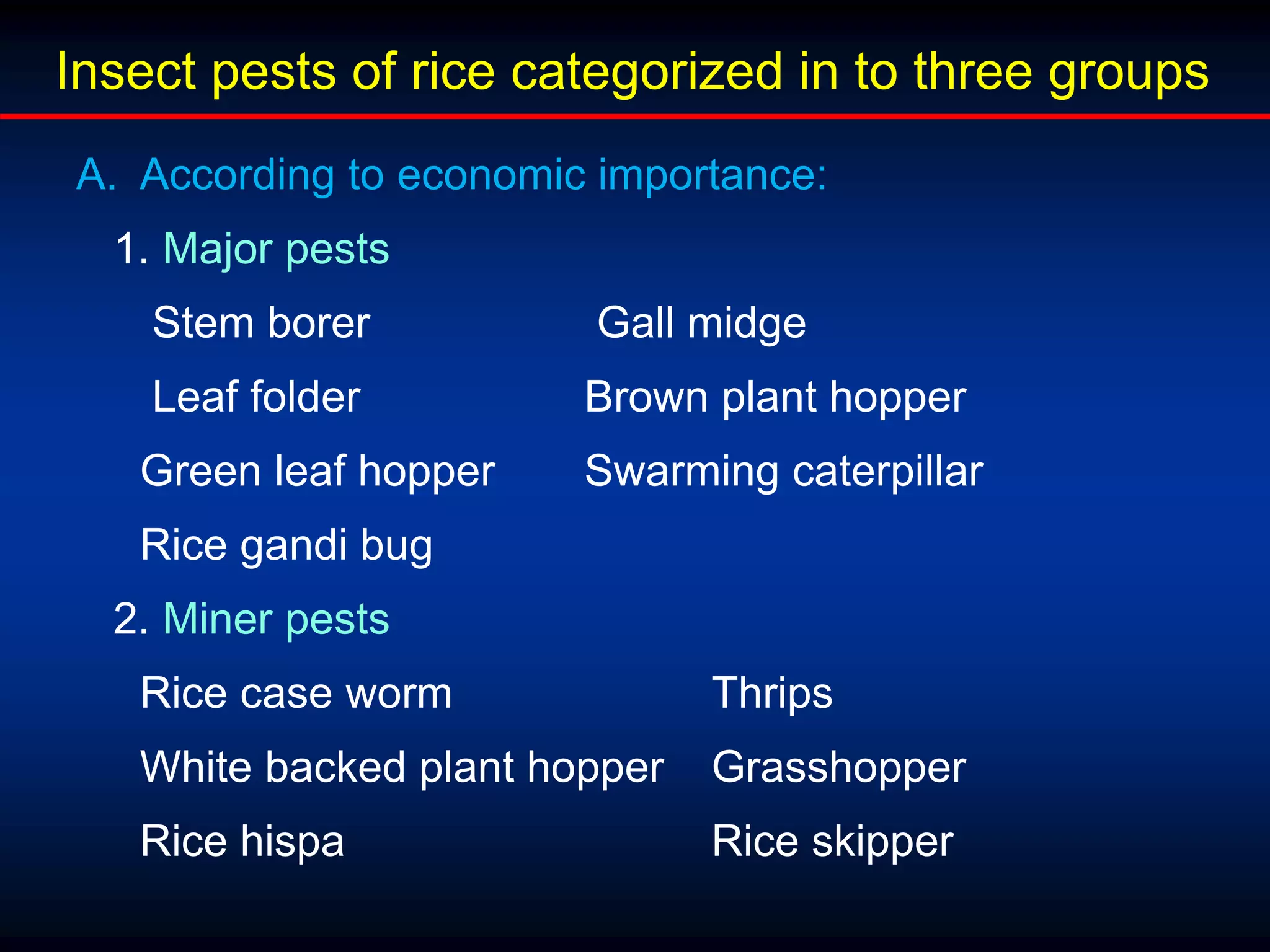 Insect pests of rice categorized in to three groups

A. According to economic importance:

1. Major pests

Stem borer Gall midge

Leaf folder Brown plant hopper

Green leaf hopper Swarming caterpillar

Rice gandi bug

2. Miner pests

Rice case worm Thrips

White backed plant hopper Grasshopper

Rice hispa Rice skipper